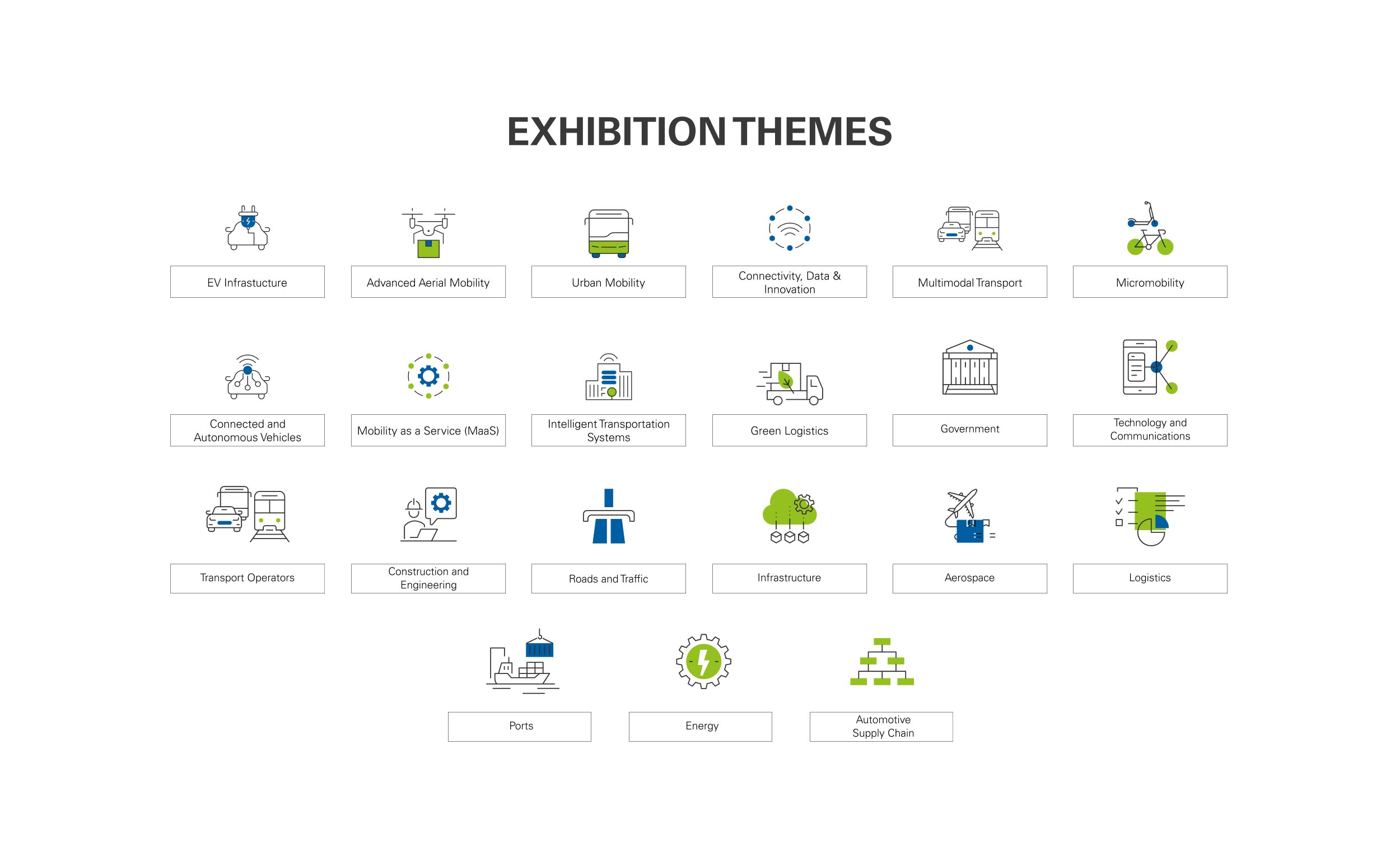 EXHIBITION THEMES

EV Infrastucture

Advanced Aerial Mobility

Urban Mobility

Connectivity, Data & Innovation

Multimodal Transport

Micromobility

Connected and Autonomous Vehicles

Mobility as a Service (MaaS)

Intelligent Transportation Systems

Green Logistics

Government

Technology and Communications

Transport Operators

Construction and Engineering

Roads and Traffic

Infrastructure

Aerospace

Logistics

Ports

Energy

Automotive Supply Chain